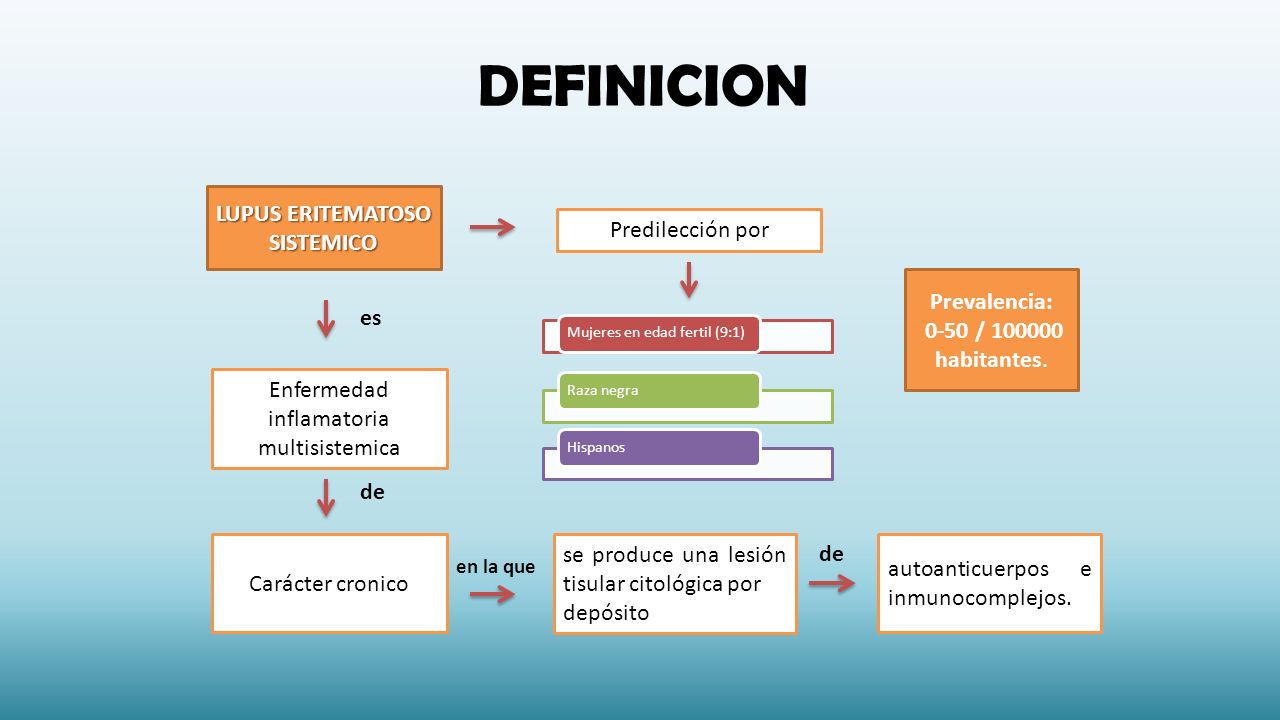 DEFINICION

LUPUS ERITEMATOSO SISTEMICO

Predilección por

Mujeres en edad fertil (9:1)

Raza negra

Hispanos

Prevalencia: 0-50 / 100000 habitantes.

es

Enfermedad inflamatoria multisistemica

de

Carácter cronico

en la que

se produce una lesión tisular citológica por depósito

de

autoanticuerpos e inmunocomplejos.